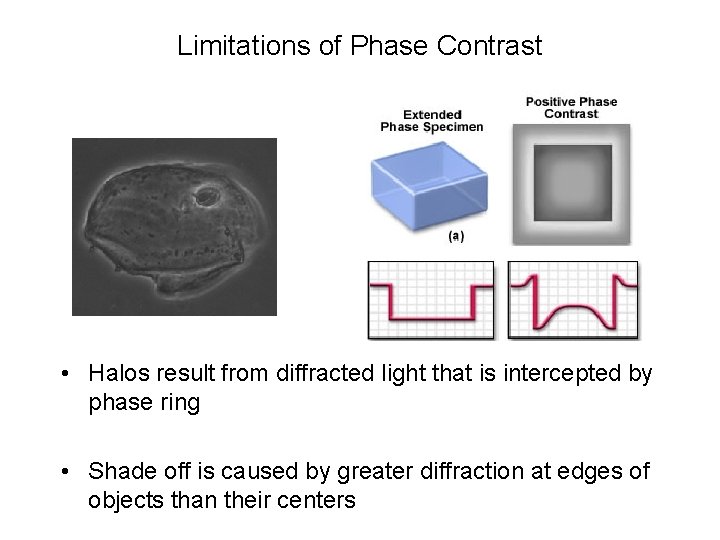 Limitations of Phase Contrast

Extended Phase Specimen

Positive Phase Contrast

(a)

• Halos result from diffracted light that is intercepted by phase ring

• Shade off is caused by greater diffraction at edges of objects than their centers